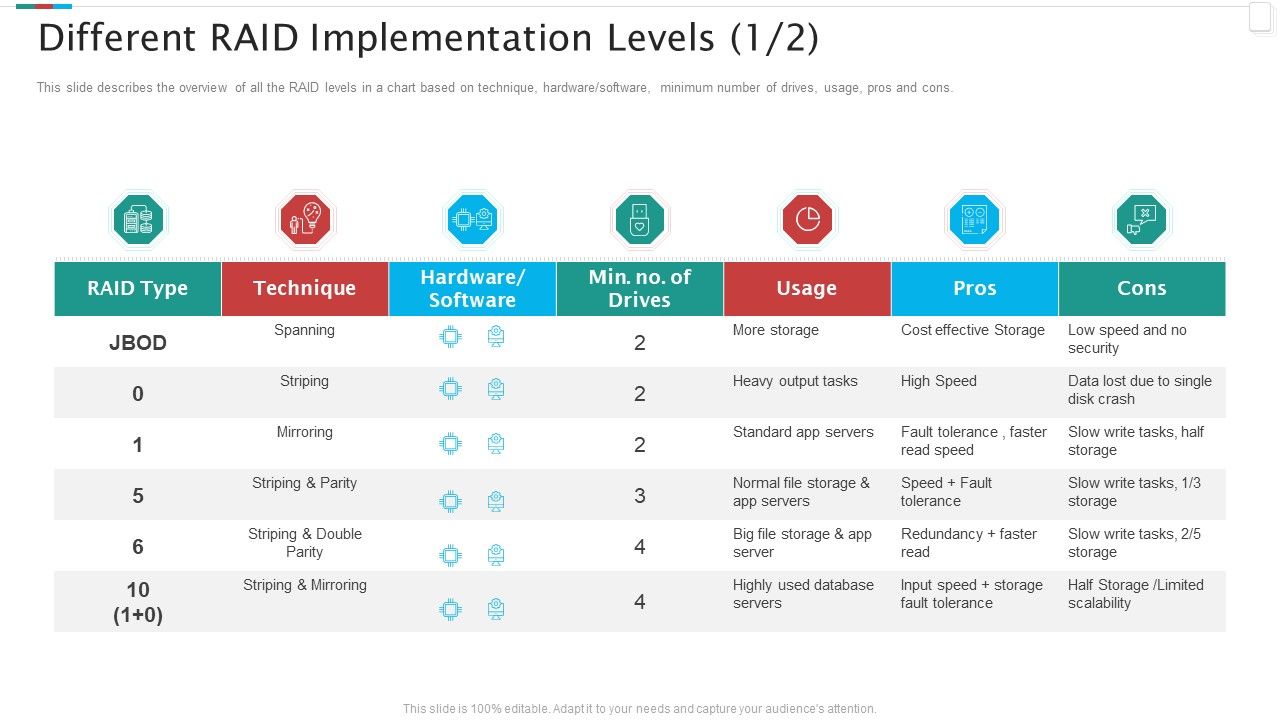 Different RAID Implementation Levels (1/2)

This slide describes the overview of all the RAID levels in a chart based on technique, hardware/software, minimum number of drives, usage, pros and cons.

| RAID Type | Technique | Hardware/ Software | Min. no. of Drives | Usage | Pros | Cons |
|---|---|---|---|---|---|---|
| JBOD | Spanning | | 2 | More storage | Cost effective Storage | Low speed and no security |
| 0 | Striping | | 2 | Heavy output tasks | High Speed | Data lost due to single disk crash |
| 1 | Mirroring | | 2 | Standard app servers | Fault tolerance , faster read speed | Slow write tasks, half storage |
| 5 | Striping & Parity | | 3 | Normal file storage & app servers | Speed + Fault tolerance | Slow write tasks, 1/3 storage |
| 6 | Striping & Double Parity | | 4 | Big file storage & app server | Redundancy + faster read | Slow write tasks, 2/5 storage |
| 10 (1+0) | Striping & Mirroring | | 4 | Highly used database servers | Input speed + storage fault tolerance | Half Storage /Limited scalability |

This slide is 100% editable. Adapt it to your needs and capture your audience's attention.